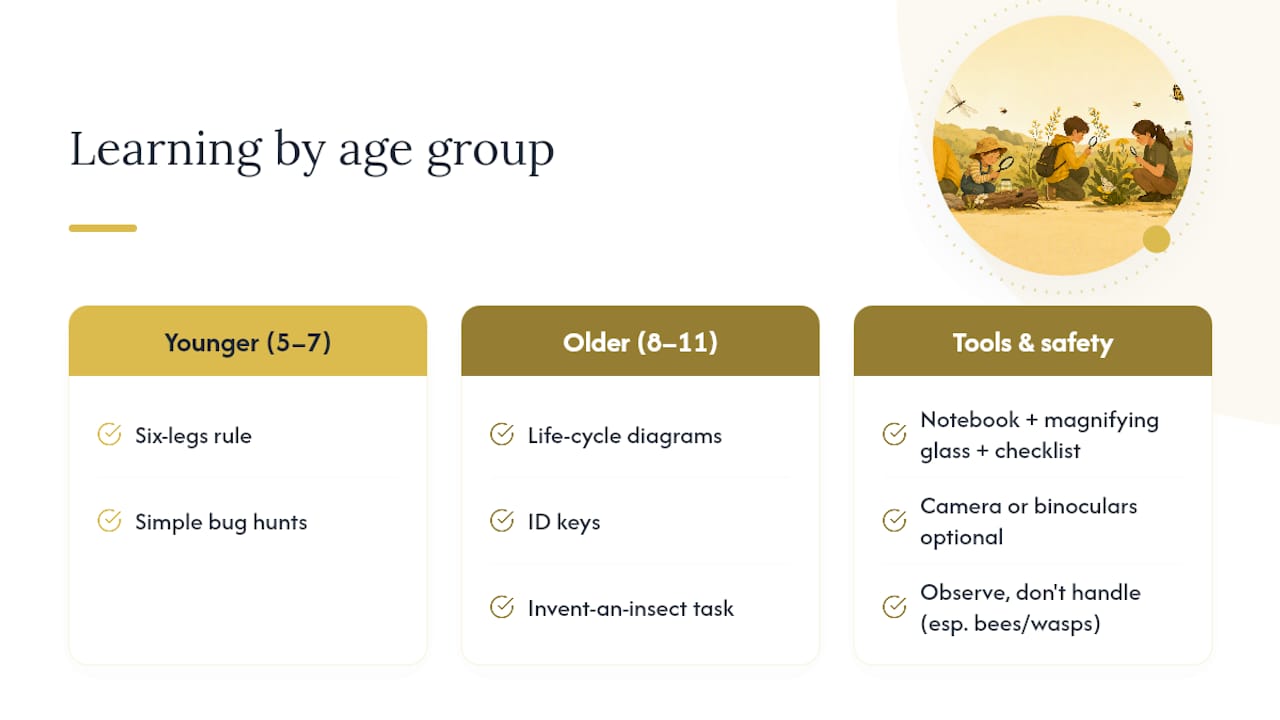 Learning by age group

Younger (5–7)

Six-legs rule

Simple bug hunts

Older (8–11)

Life-cycle diagrams

ID keys

Invent-an-insect task

Tools & safety

Notebook + magnifying glass + checklist

Camera or binoculars optional

Observe, don't handle (esp. bees/wasps)